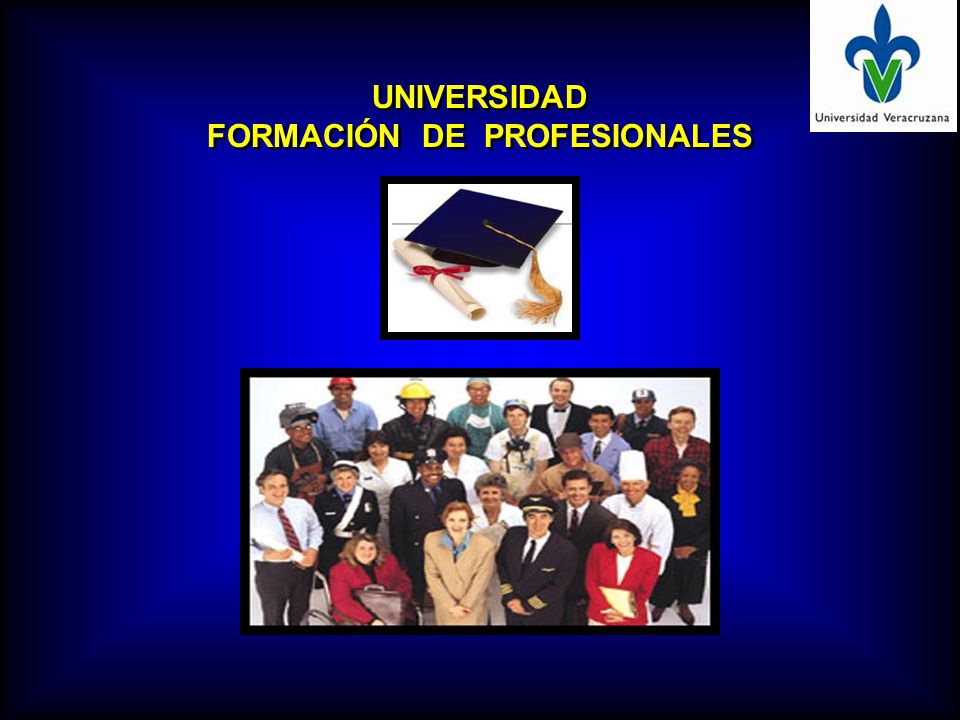 Universidad Veracruzana

UNIVERSIDAD
FORMACIÓN DE PROFESIONALES